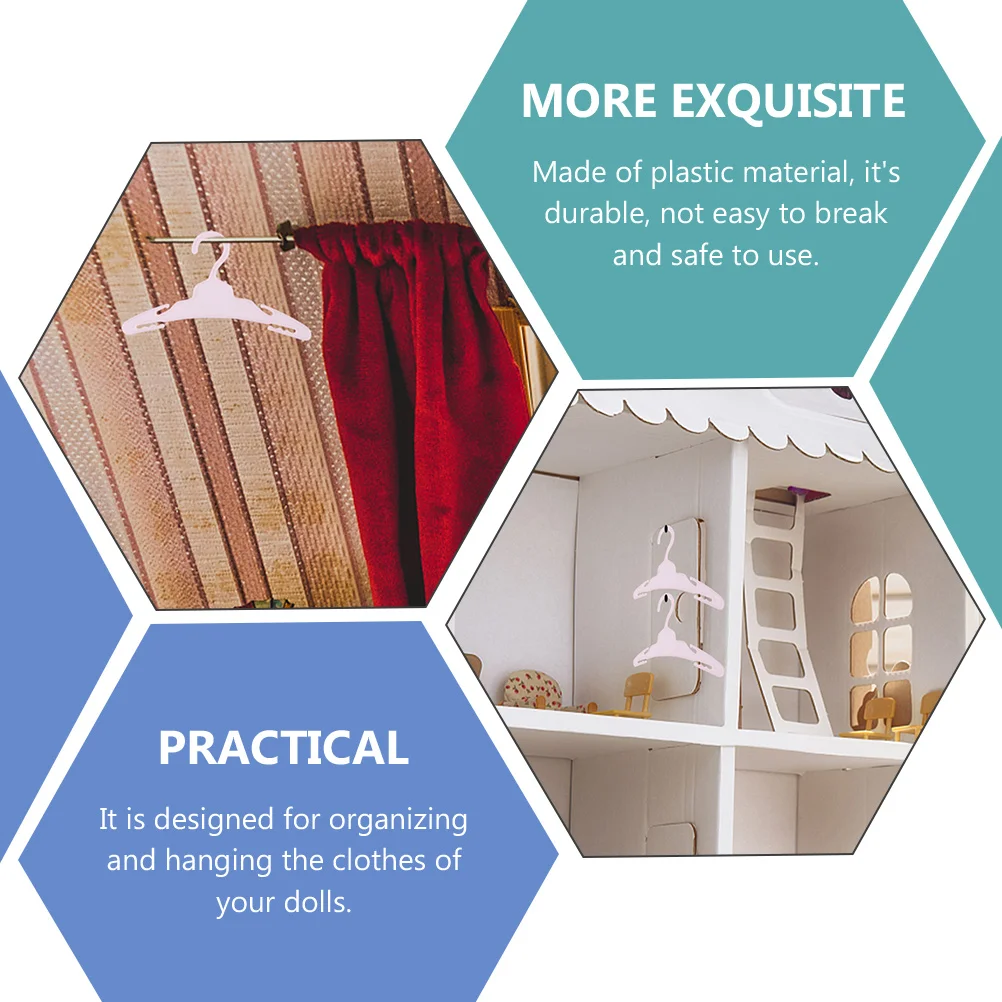 MORE EXQUISITE

Made of plastic material, it's durable, not easy to break and safe to use.

PRACTICAL

It is designed for organizing and hanging the clothes of your dolls.